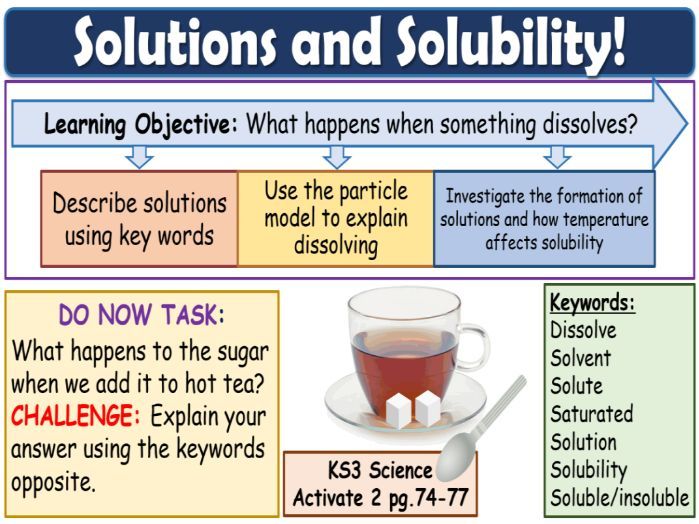 Solutions and Solubility!

Learning Objective: What happens when something dissolves?

Describe solutions using key words

Use the particle model to explain dissolving

Investigate the formation of solutions and how temperature affects solubility

DO NOW TASK:
What happens to the sugar when we add it to hot tea?
CHALLENGE: Explain your answer using the keywords opposite.

KS3 Science
Activate 2 pg.74-77

Keywords:
Dissolve
Solvent
Solute
Saturated
Solution
Solubility
Soluble/insoluble